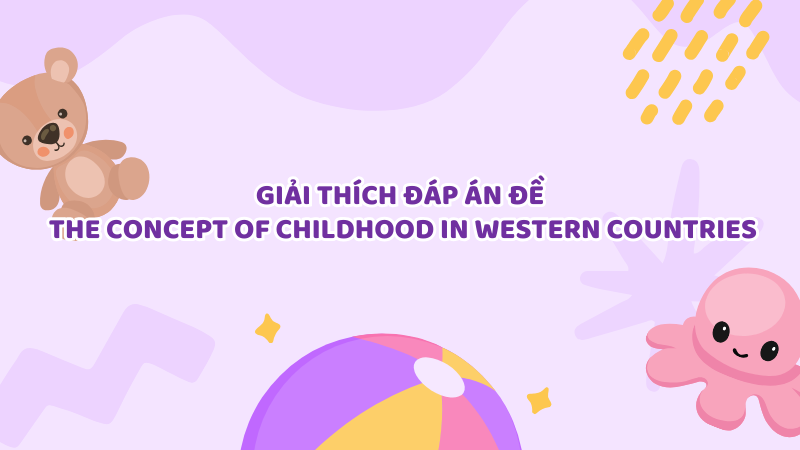 GIẢI THÍCH ĐÁP ÁN ĐỀ
THE CONCEPT OF CHILDHOOD IN WESTERN COUNTRIES